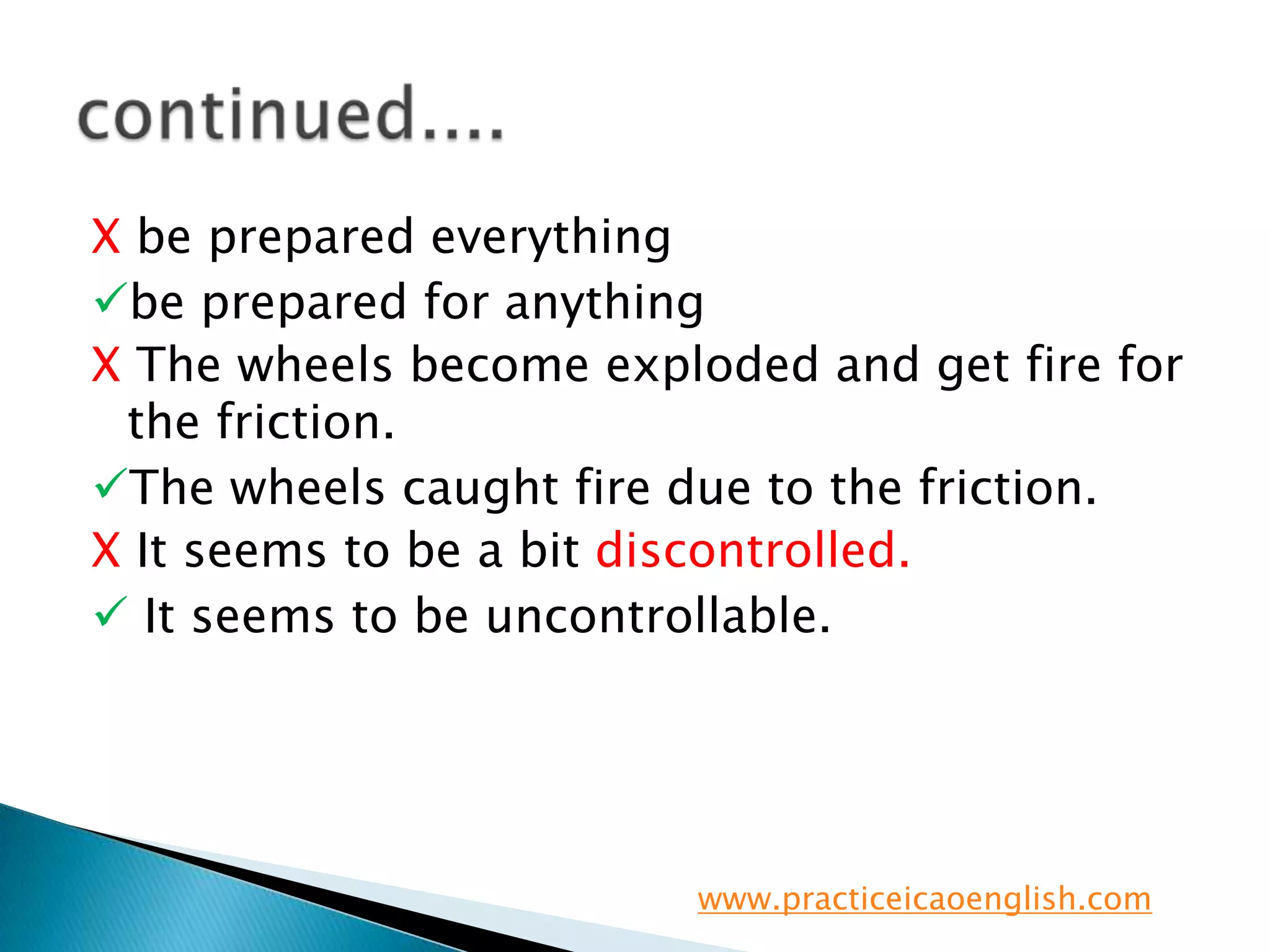 continued....

X be prepared everything

✓be prepared for anything

X The wheels become exploded and get fire for the friction.

✓The wheels caught fire due to the friction.

X It seems to be a bit discontrolled.

✓ It seems to be uncontrollable.

www.practiceicaoenglish.com